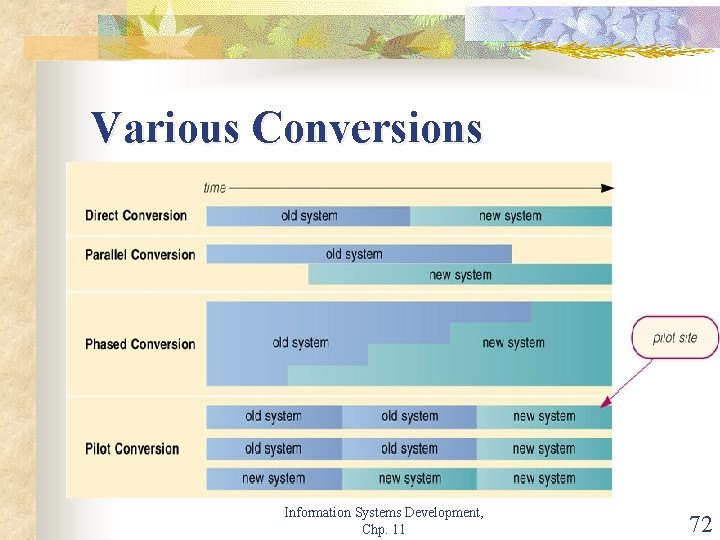 Various Conversions

time

Direct Conversion
old system
new system

Parallel Conversion
old system
new system

Phased Conversion
old system
new system

pilot site

Pilot Conversion
old system
old system
new system
old system
old system
new system
new system
new system
new system

Information Systems Development, Chp. 11

72